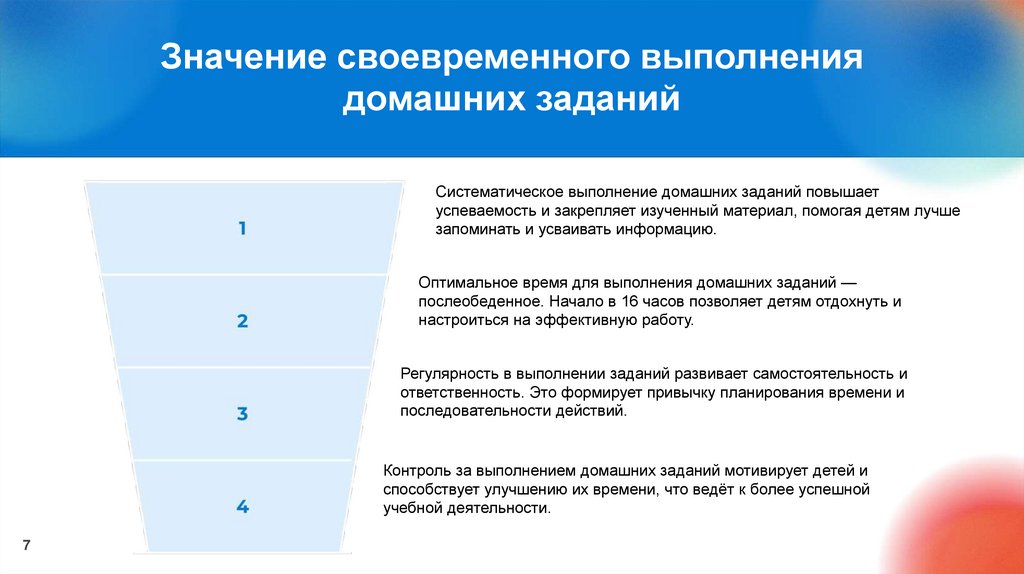 Значение своевременного выполнения домашних заданий

1

Систематическое выполнение домашних заданий повышает успеваемость и закрепляет изученный материал, помогая детям лучше запоминать и усваивать информацию.

2

Оптимальное время для выполнения домашних заданий — послеобеденное. Начало в 16 часов позволяет детям отдохнуть и настроиться на эффективную работу.

3

Регулярность в выполнении заданий развивает самостоятельность и ответственность. Это формирует привычку планирования времени и последовательности действий.

4

Контроль за выполнением домашних заданий мотивирует детей и способствует улучшению их времени, что ведёт к более успешной учебной деятельности.

7